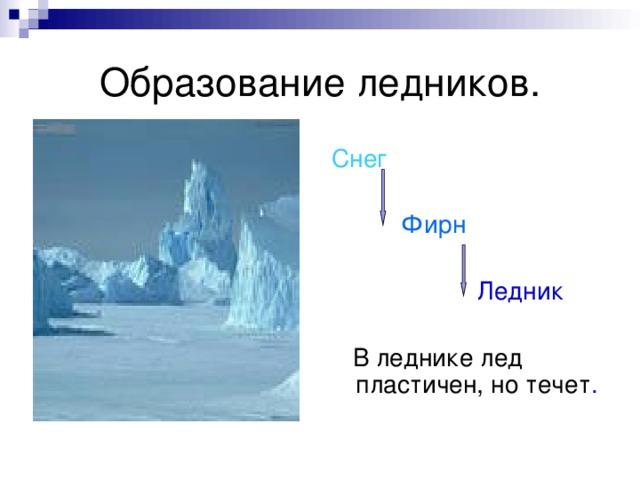 Образование ледников.

Снег

Фирн

Ледник

В леднике лед пластичен, но течет.